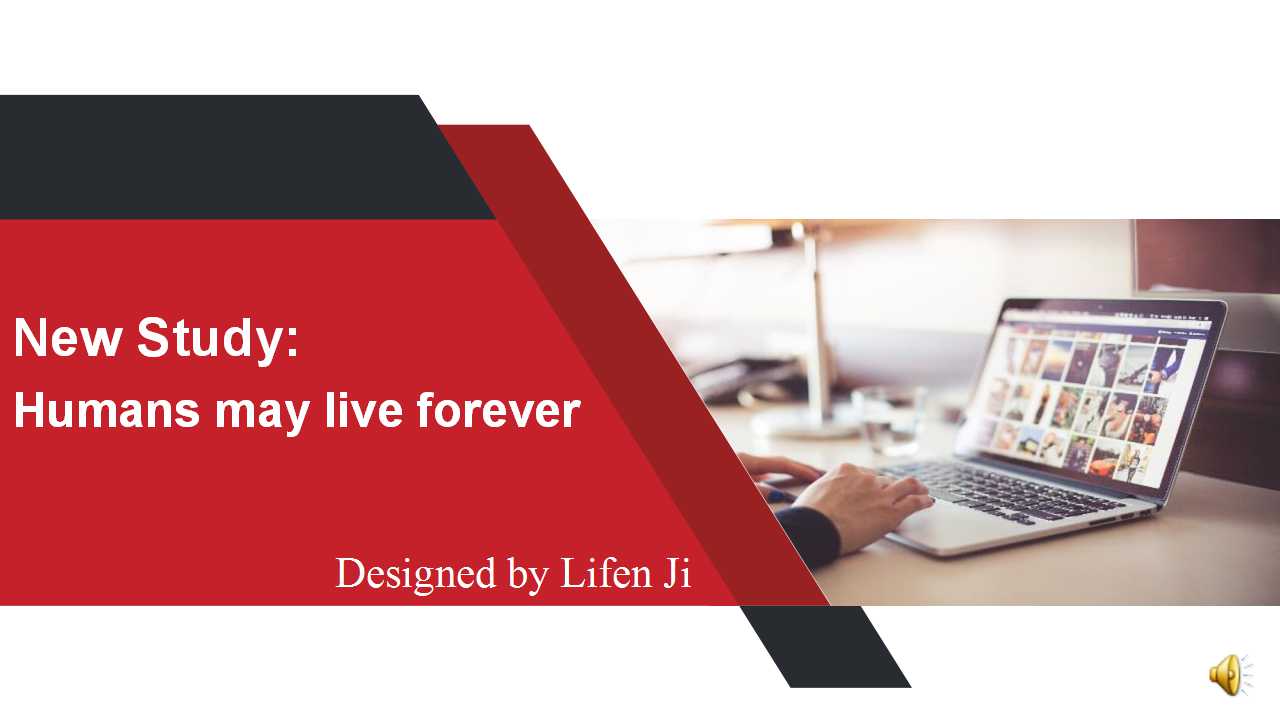 New Study:
Humans may live forever

Designed by Lifen Ji